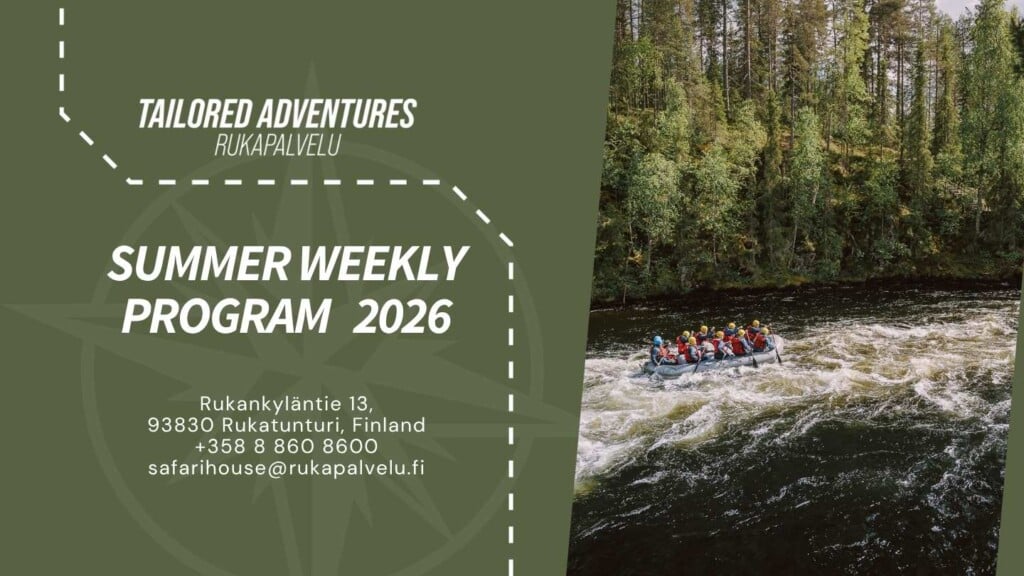 TAILORED ADVENTURES
RUKAPALVELU

SUMMER WEEKLY PROGRAM 2026

Rukankyläntie 13,
93830 Rukatunturi, Finland
+358 8 860 8600
safarihouse@rukapalvelu.fi